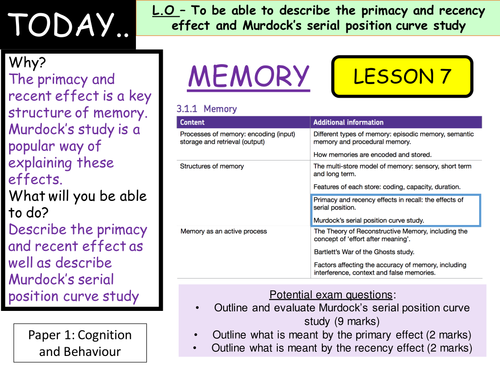 TODAY..

L.O – To be able to describe the primacy and recency effect and Murdock's serial position curve study

Why?
The primacy and recent effect is a key structure of memory. Murdock's study is a popular way of explaining these effects.
What will you be able to do?
Describe the primacy and recent effect as well as describe Murdock's serial position curve study

Paper 1: Cognition and Behaviour

MEMORY

LESSON 7

3.1.1 Memory

| Content | Additional information |
|---|---|
| Processes of memory: encoding (input) storage and retrieval (output) | Different types of memory: episodic memory, semantic memory and procedural memory. How memories are encoded and stored. |
| Structures of memory | The multi-store model of memory: sensory, short term and long term. Features of each store: coding, capacity, duration. Primacy and recency effects in recall: the effects of serial position. Murdock's serial position curve study. |
| Memory as an active process | The Theory of Reconstructive Memory, including the concept of 'effort after meaning'. Bartlett's War of the Ghosts study. Factors affecting the accuracy of memory, including interference, context and false memories. |

Potential exam questions:
• Outline and evaluate Murdock's serial position curve study (9 marks)
• Outline what is meant by the primary effect (2 marks)
• Outline what is meant by the recency effect (2 marks)